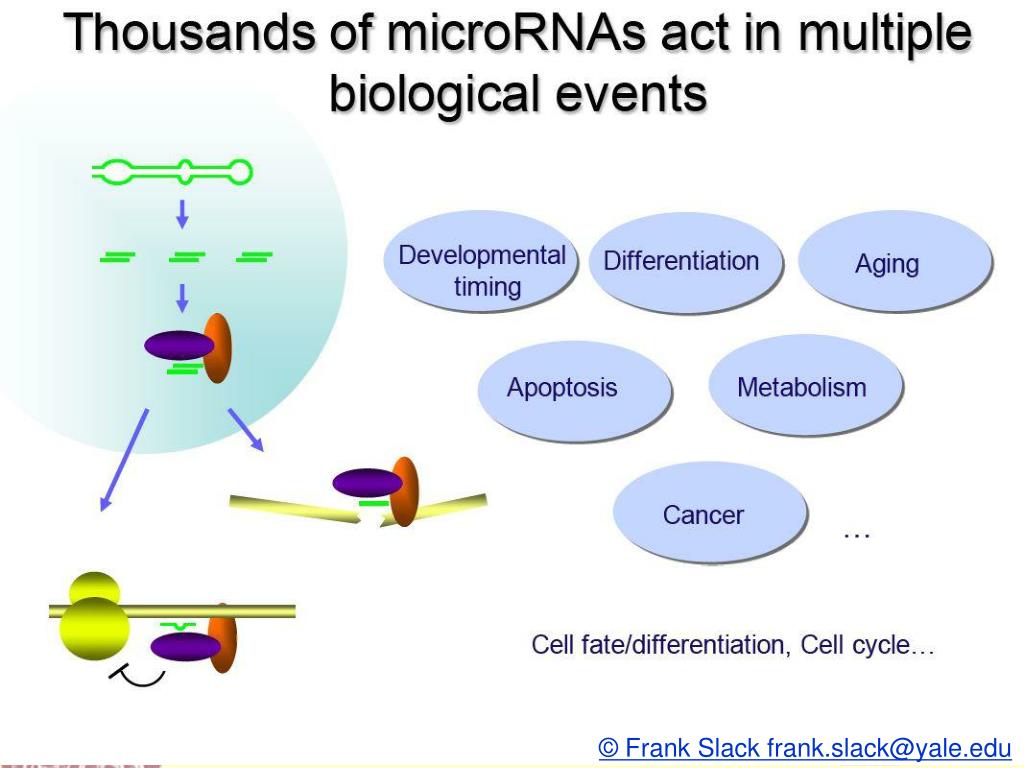 Thousands of microRNAs act in multiple biological events

Developmental timing

Differentiation

Aging

Apoptosis

Metabolism

Cancer

…

Cell fate/differentiation, Cell cycle…

© Frank Slack frank.slack@yale.edu